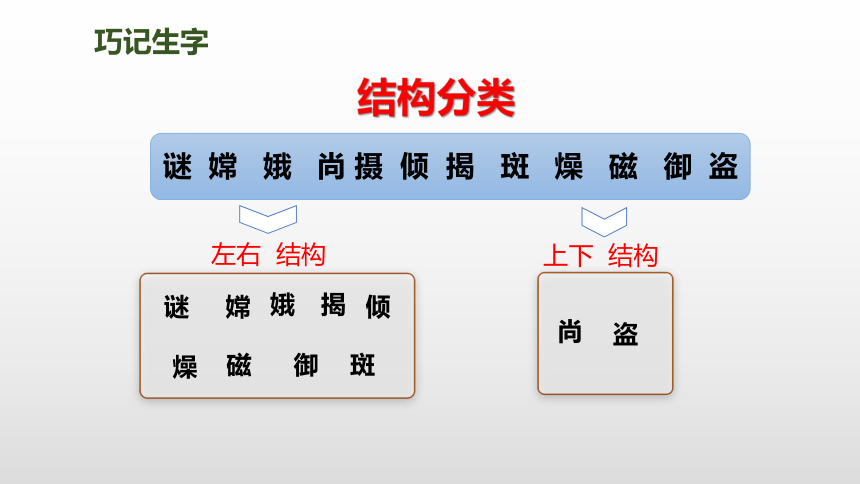 巧记生字

结构分类

谜 嫦 娥 尚 摄 倾 揭 斑 燥 磁 御 盗

左右 结构

谜 嫦 娥 揭 倾
燥 磁 御 斑

上下 结构

尚 盗